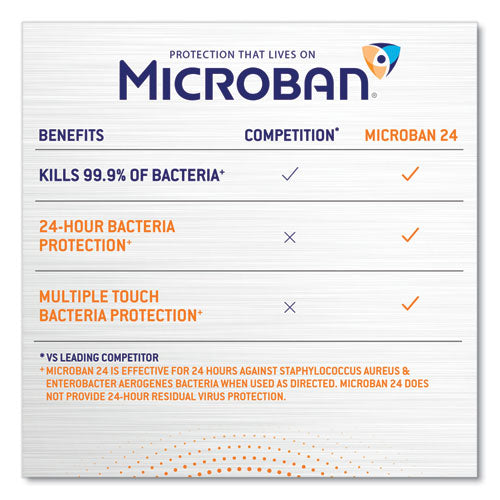 PROTECTION THAT LIVES ON
MICROBAN®

| BENEFITS | COMPETITION* | MICROBAN 24 |
|---|---|---|
| KILLS 99.9% OF BACTERIA+ | ✓ | ✓ |
| 24-HOUR BACTERIA PROTECTION+ | × | ✓ |
| MULTIPLE TOUCH BACTERIA PROTECTION+ | × | ✓ |

* VS LEADING COMPETITOR
+ MICROBAN 24 IS EFFECTIVE FOR 24 HOURS AGAINST STAPHYLOCOCCUS AUREUS & ENTEROBACTER AEROGENES BACTERIA WHEN USED AS DIRECTED. MICROBAN 24 DOES NOT PROVIDE 24-HOUR RESIDUAL VIRUS PROTECTION.